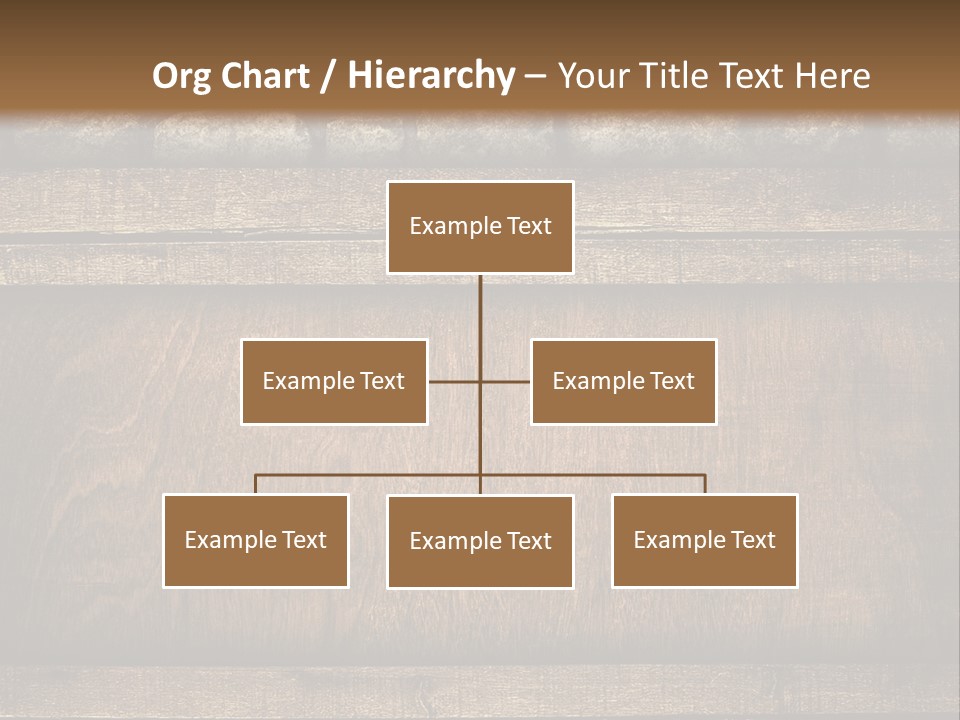 Org Chart / Hierarchy – Your Title Text Here

Example Text

Example Text

Example Text

Example Text

Example Text

Example Text